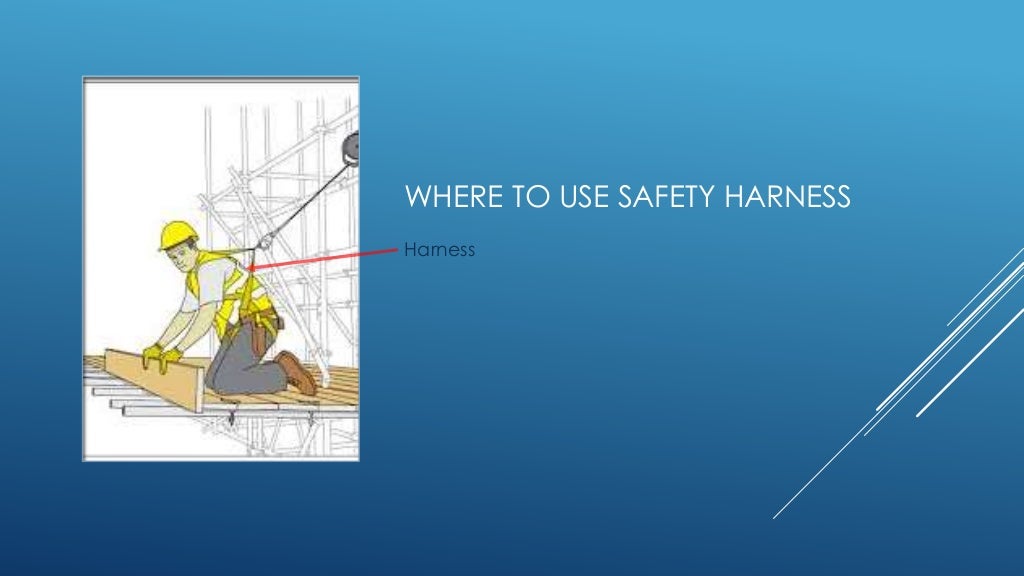 WHERE TO USE SAFETY HARNESS

Harness